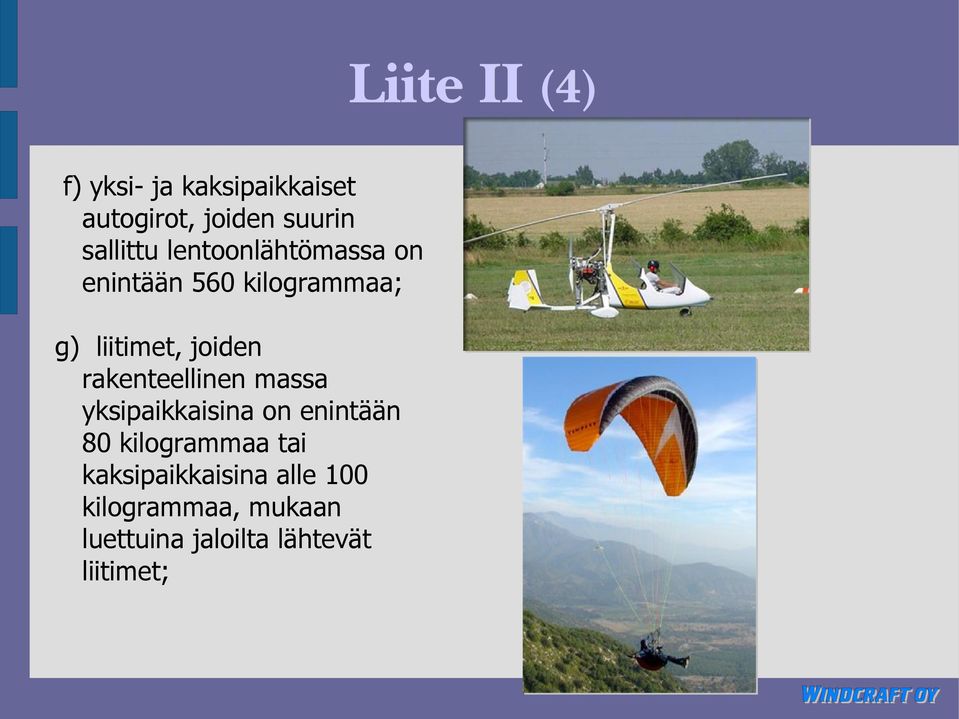 Liite II (4)

f) yksi- ja kaksipaikkaiset autogirot, joiden suurin sallittu lentoonlähtömassa on enintään 560 kilogrammaa;

g) liitimet, joiden rakenteellinen massa yksipaikkaisina on enintään 80 kilogrammaa tai kaksipaikkaisina alle 100 kilogrammaa, mukaan luettuina jaloilta lähtevät liitimet;

WINDCRAFT OY